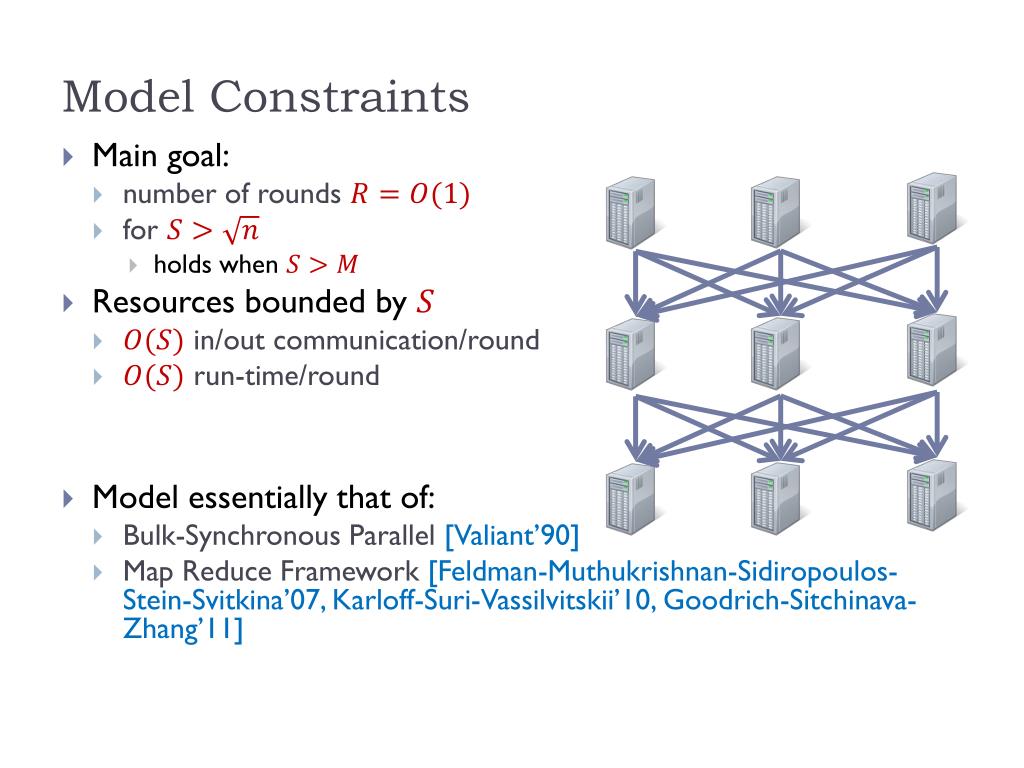 Model Constraints

Main goal:

number of rounds $R = O(1)$

for $S > \sqrt{n}$

holds when $S > M$

Resources bounded by $S$

$O(S)$ in/out communication/round

$O(S)$ run-time/round

Model essentially that of:

Bulk-Synchronous Parallel [Valiant'90]

Map Reduce Framework [Feldman-Muthukrishnan-Sidiropoulos-Stein-Svitkina'07, Karloff-Suri-Vassilvitskii'10, Goodrich-Sitchinava-Zhang'11]